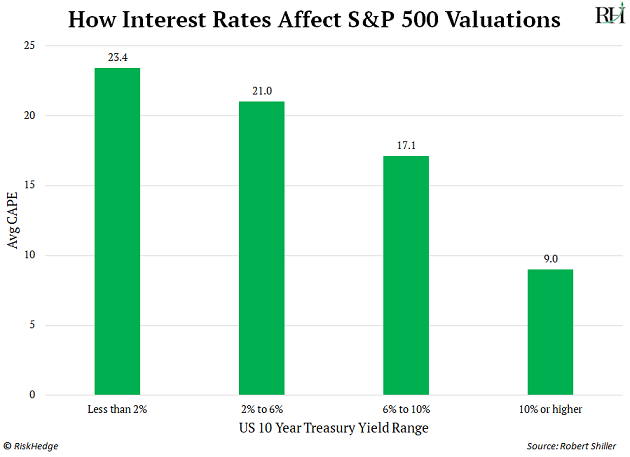 How Interest Rates Affect S&P 500 Valuations

RH

Avg CAPE

25
20
15
10
5
0

23.4
21.0
17.1
9.0

Less than 2%
2% to 6%
6% to 10%
10% or higher

US 10 Year Treasury Yield Range

© RiskHedge

Source: Robert Shiller